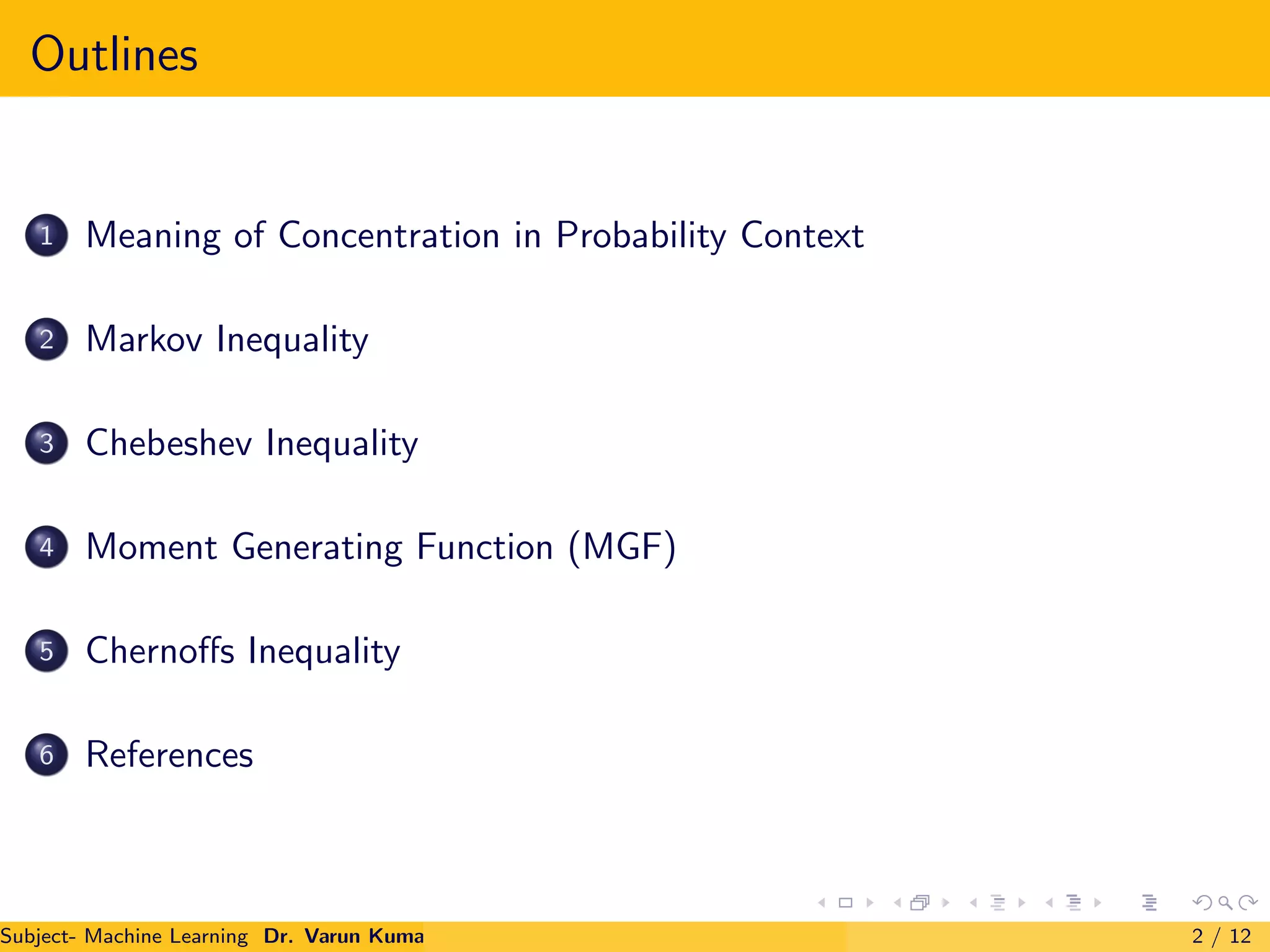 Outlines

1 Meaning of Concentration in Probability Context

2 Markov Inequality

3 Chebeshev Inequality

4 Moment Generating Function (MGF)

5 Chernoffs Inequality

6 References

Subject- Machine Learning Dr. Varun Kuma

2 / 12